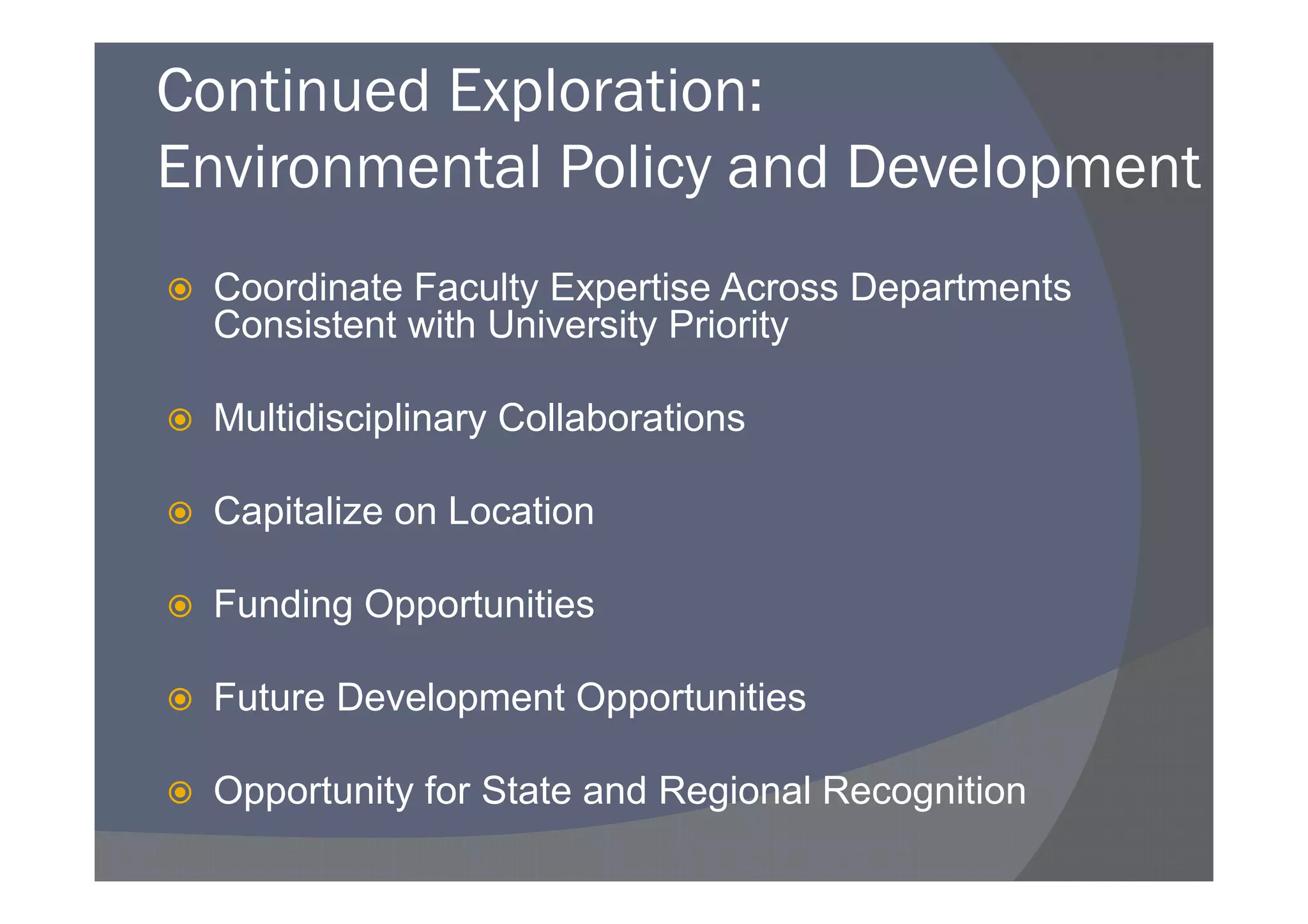 Continued Exploration:
Environmental Policy and Development

Coordinate Faculty Expertise Across Departments Consistent with University Priority

Multidisciplinary Collaborations

Capitalize on Location

Funding Opportunities

Future Development Opportunities

Opportunity for State and Regional Recognition